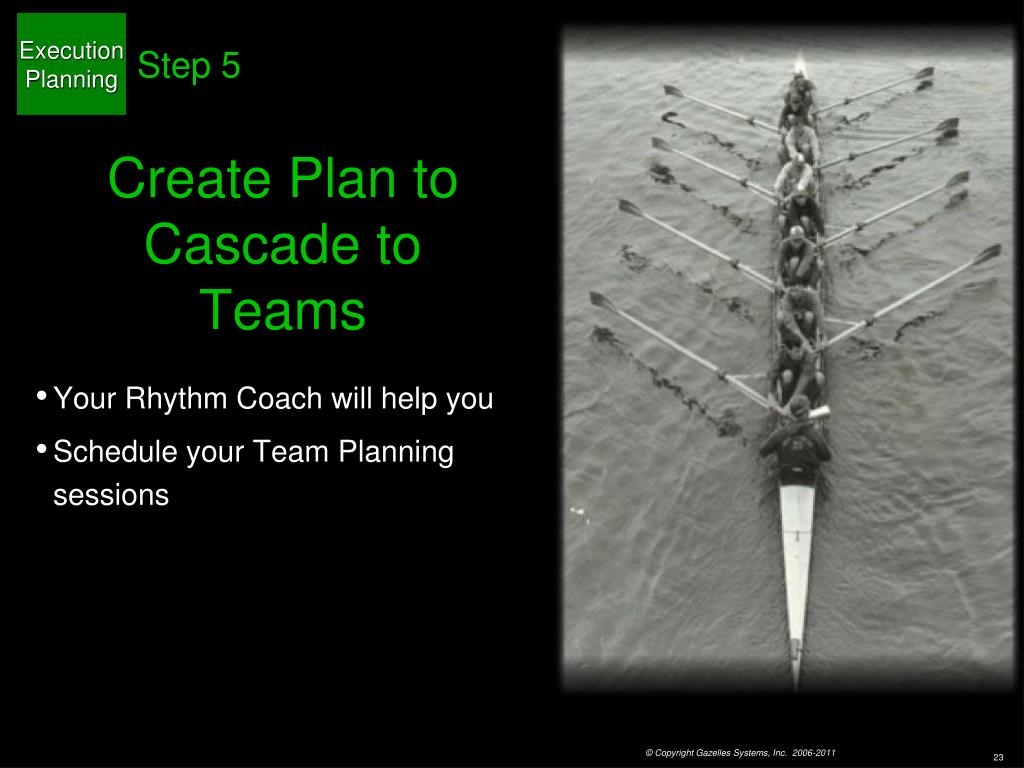 Execution Planning

Step 5

Create Plan to Cascade to Teams

• Your Rhythm Coach will help you

• Schedule your Team Planning sessions

© Copyright Gazelles Systems, Inc. 2006-2011

23